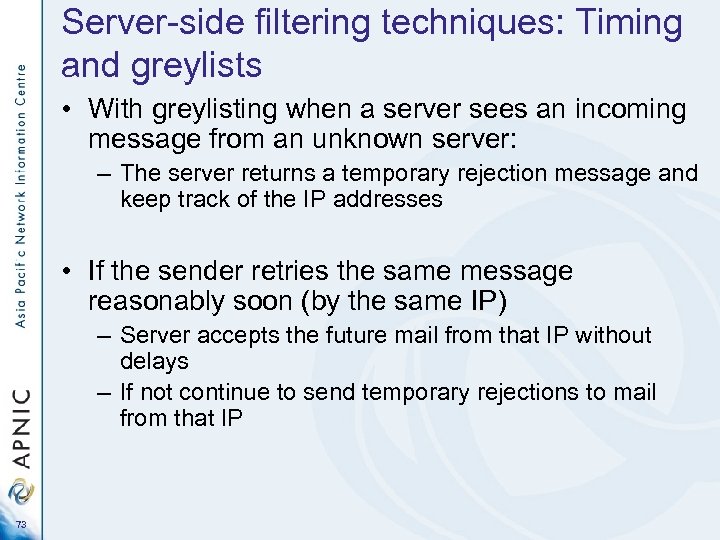 Server-side filtering techniques: Timing and greylists

• With greylisting when a server sees an incoming message from an unknown server:
– The server returns a temporary rejection message and keep track of the IP addresses

• If the sender retries the same message reasonably soon (by the same IP)
– Server accepts the future mail from that IP without delays
– If not continue to send temporary rejections to mail from that IP

Asia Pacific Network Information Centre
APNIC
73